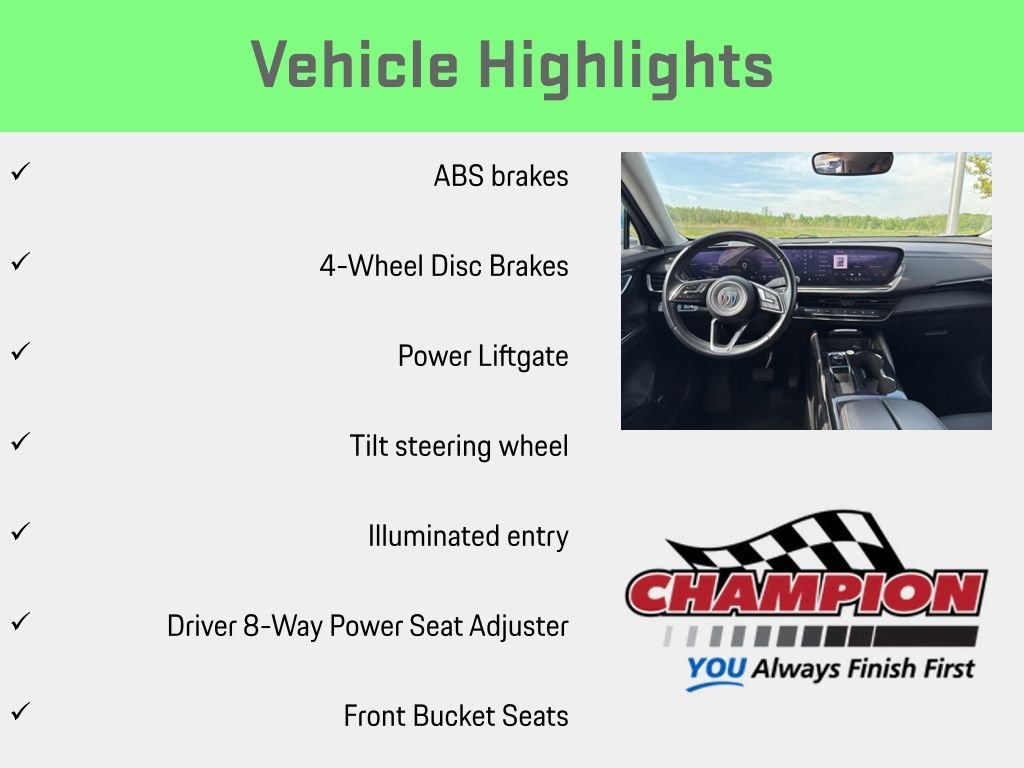 Vehicle Highlights

✓ ABS brakes

✓ 4-Wheel Disc Brakes

✓ Power Liftgate

✓ Tilt steering wheel

✓ Illuminated entry

✓ Driver 8-Way Power Seat Adjuster

✓ Front Bucket Seats

CHAMPION

YOU Always Finish First